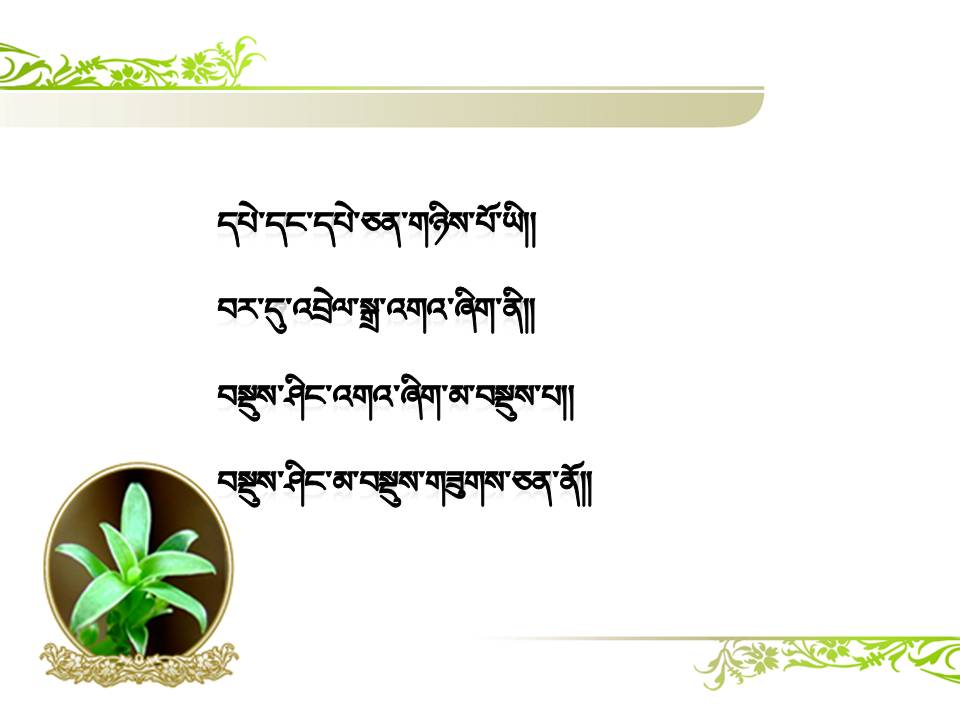 དཔེ་དང་དཔེ་ཅན་གཉིས་པོ་ཡི།།

བར་དུ་འབྲེལ་སྒྲ་འགའ་ཞིག་ནི།།

བསྡུས་ཤིང་འགའ་ཞིག་མ་བསྡུས་པ།།

བསྡུས་ཤིང་མ་བསྡུས་གཟུགས་ཅན་ནོ།།